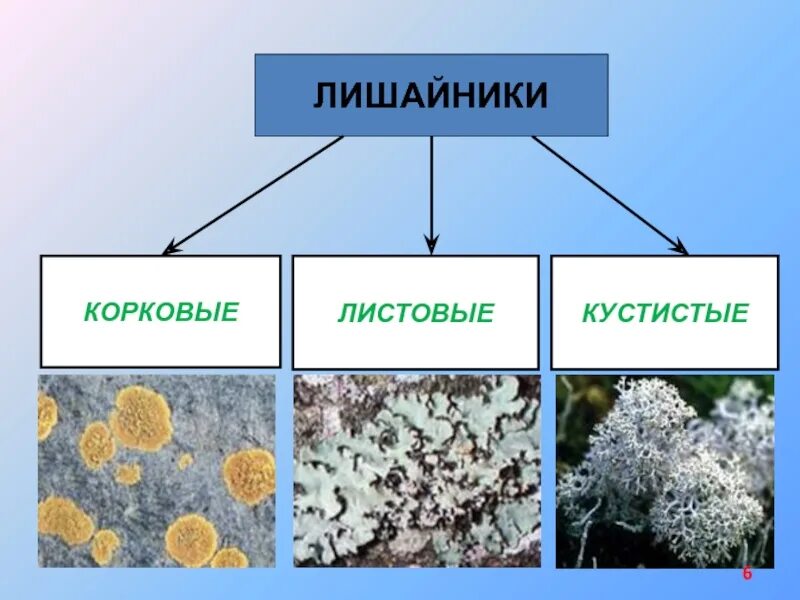 ЛИШАЙНИКИ

КОРКОВЫЕ

ЛИСТОВЫЕ

КУСТИСТЫЕ

6